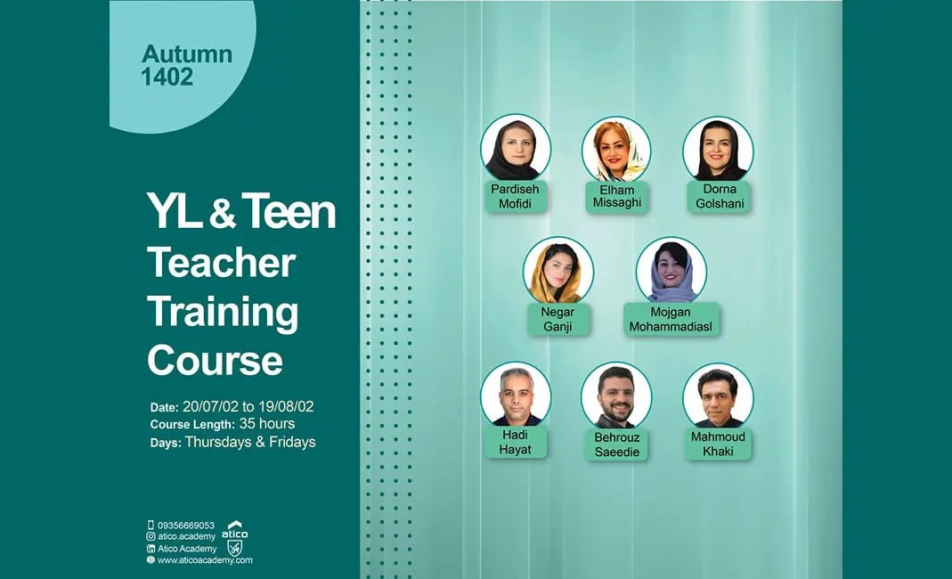 Autumn
1402

YL & Teen Teacher Training Course

Date: 20/07/02 to 19/08/02
Course Length: 35 hours
Days: Thursdays & Fridays

09356669053
atico.academy
Atico Academy
www.aticoacademy.com

atico

Pardiseh Mofidi

Elham Missaghi

Dorna Golshani

Negar Ganji

Mojgan Mohammadiasl

Hadi Hayat

Behrouz Saeedie

Mahmoud Khaki